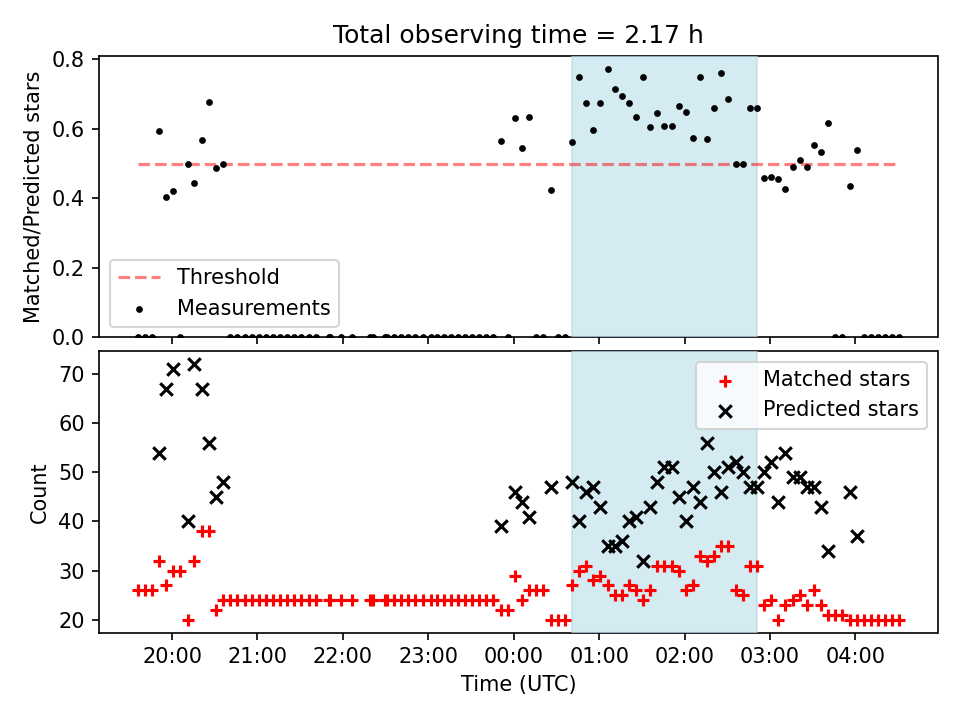 Total observing time = 2.17 h

Matched/Predicted stars

0.8
0.6
0.4
0.2
0.0

Threshold
Measurements

Count

70
60
50
40
30
20

Matched stars
Predicted stars

20:00
21:00
22:00
23:00
00:00
01:00
02:00
03:00
04:00

Time (UTC)